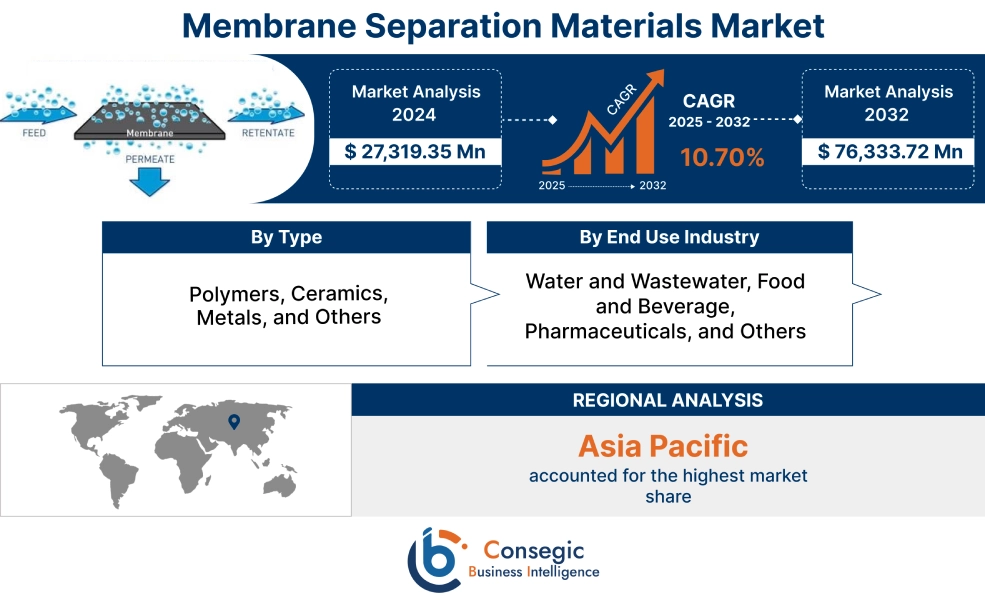 Membrane Separation Materials Market

FEED
Membrane
RETENTATE
PERMEATE

Market Analysis 2024
$ 27,319.35 Mn

CAGR
2025
2032
CAGR 2025 - 2032
10.70%

Market Analysis 2032
$ 76,333.72 Mn

By Type
Polymers, Ceramics, Metals, and Others

By End Use Industry
Water and Wastewater, Food and Beverage, Pharmaceuticals, and Others

REGIONAL ANALYSIS
Asia Pacific
accounted for the highest market share

Consegic
Business Intelligence